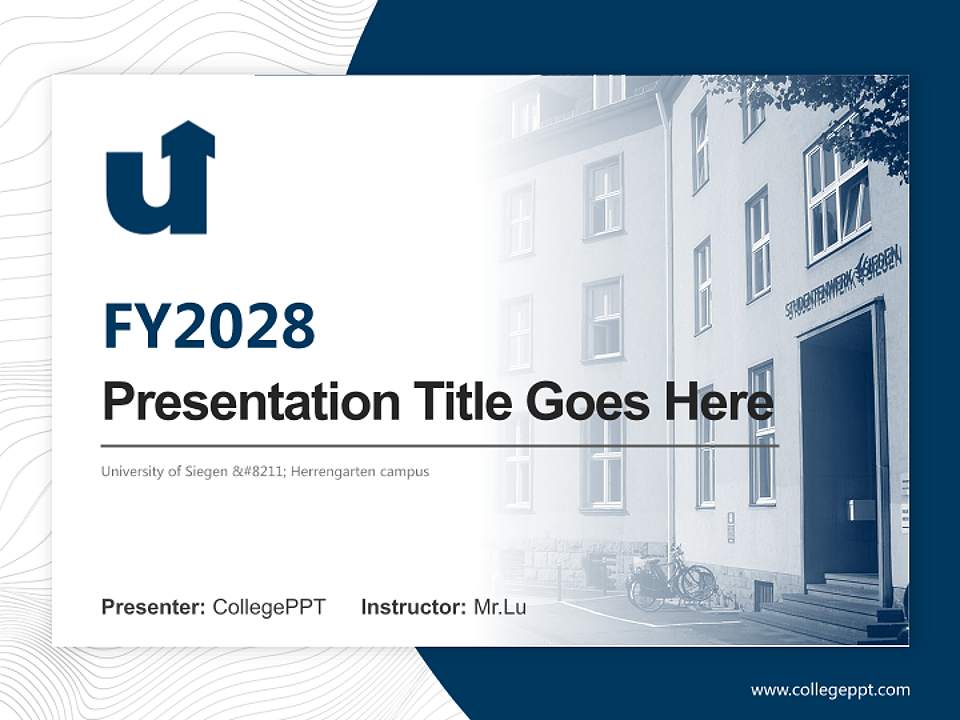 FY2028

Presentation Title Goes Here

University of Siegen &#8211; Herrengarten campus

STUDENTENWERK SIEGEN

Presenter: CollegePPT Instructor: Mr.Lu

www.collegeppt.com